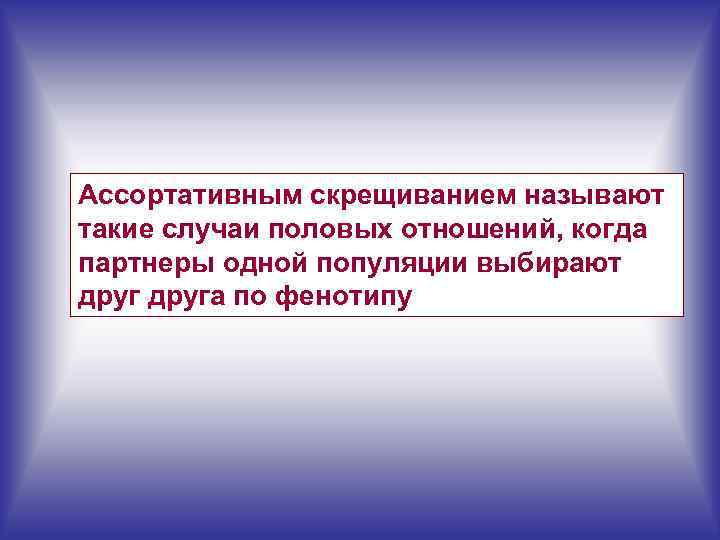 Ассортативным скрещиванием называют такие случаи половых отношений, когда партнеры одной популяции выбирают друг друга по фенотипу